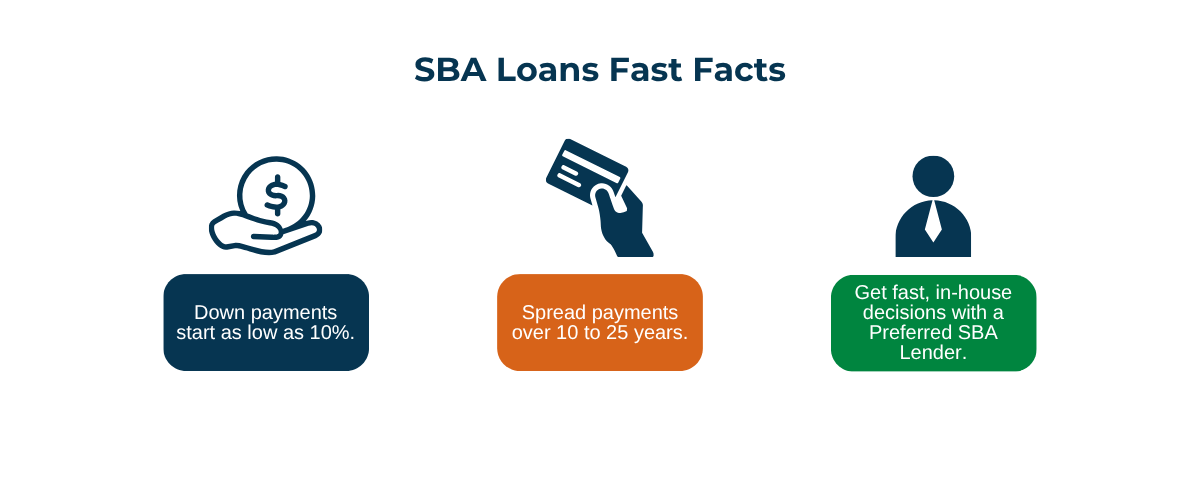 SBA Loans Fast Facts

$

Down payments start as low as 10%.

Spread payments over 10 to 25 years.

Get fast, in-house decisions with a Preferred SBA Lender.